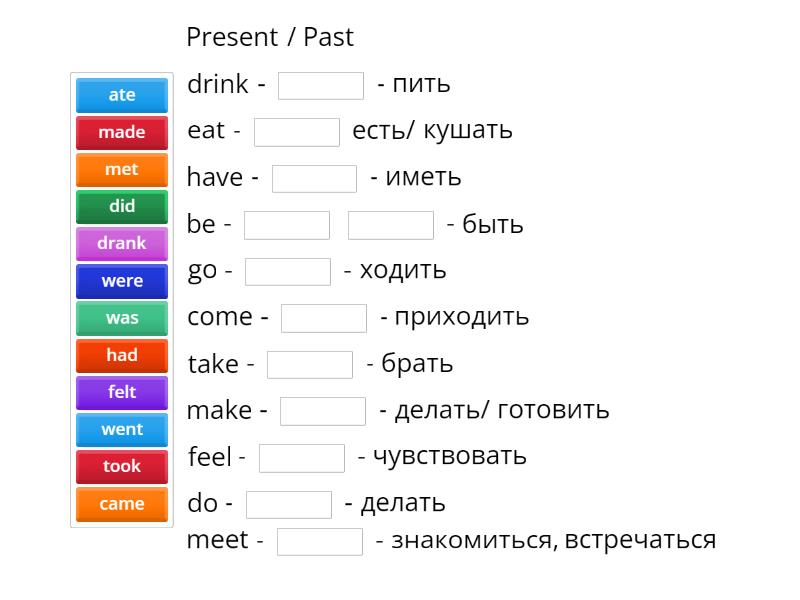 ate
made
met
did
drank
were
was
had
felt
went
took
came

Present / Past

drink - - пить

eat - есть/ кушать

have - - иметь

be - - быть

go - - ходить

come - - приходить

take - - брать

make - - делать/ готовить

feel - - чувствовать

do - - делать

meet - - знакомиться, встречаться